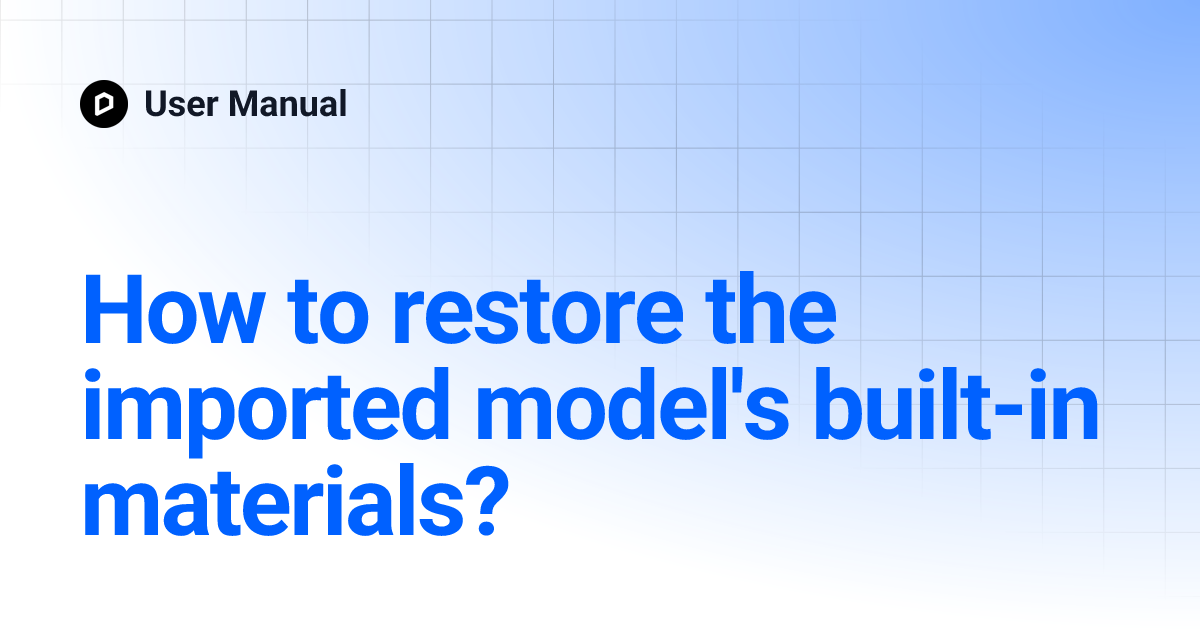 User Manual

How to restore the imported model's built-in materials?